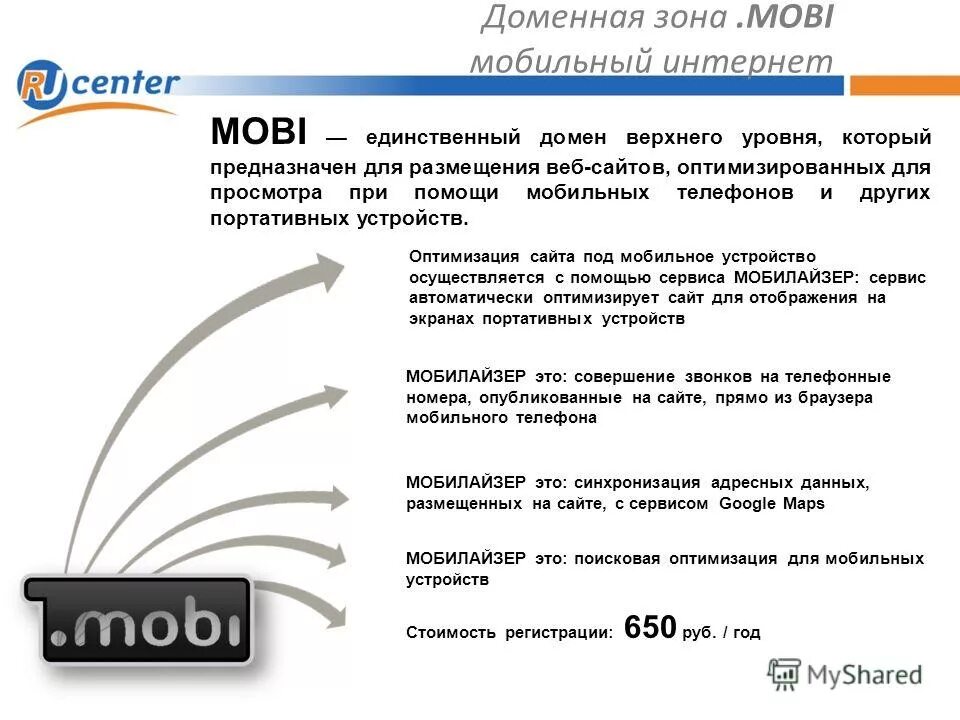 Доменная зона .MOBI
мобильный интернет

RU center

MOBI — единственный домен верхнего уровня, который предназначен для размещения веб-сайтов, оптимизированных для просмотра при помощи мобильных телефонов и других портативных устройств.

Оптимизация сайта под мобильное устройство осуществляется с помощью сервиса МОБИЛАЙЗЕР: сервис автоматически оптимизирует сайт для отображения на экранах портативных устройств

МОБИЛАЙЗЕР это: совершение звонков на телефонные номера, опубликованные на сайте, прямо из браузера мобильного телефона

МОБИЛАЙЗЕР это: синхронизация адресных данных, размещенных на сайте, с сервисом Google Maps

МОБИЛАЙЗЕР это: поисковая оптимизация для мобильных устройств

Стоимость регистрации: 650 руб. / год

.mobi

MyShared